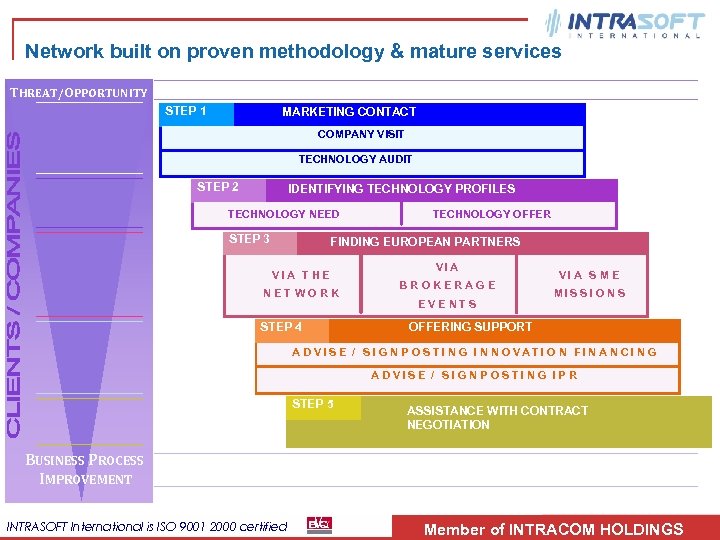 INTRASOFT INTERNATIONAL

Network built on proven methodology & mature services

THREAT/OPPORTUNITY

CLIENTS / COMPANIES

BUSINESS PROCESS IMPROVEMENT

STEP 1 MARKETING CONTACT

COMPANY VISIT

TECHNOLOGY AUDIT

STEP 2 IDENTIFYING TECHNOLOGY PROFILES

TECHNOLOGY NEED

TECHNOLOGY OFFER

STEP 3 FINDING EUROPEAN PARTNERS

VIA THE NETWORK

VIA BROKERAGE EVENTS

VIA SME MISSIONS

STEP 4 OFFERING SUPPORT

ADVISE / SIGNPOSTING INNOVATION FINANCING

ADVISE / SIGNPOSTING IPR

STEP 5 ASSISTANCE WITH CONTRACT NEGOTIATION

INTRASOFT International is ISO 9001 2000 certified

Member of INTRACOM HOLDINGS